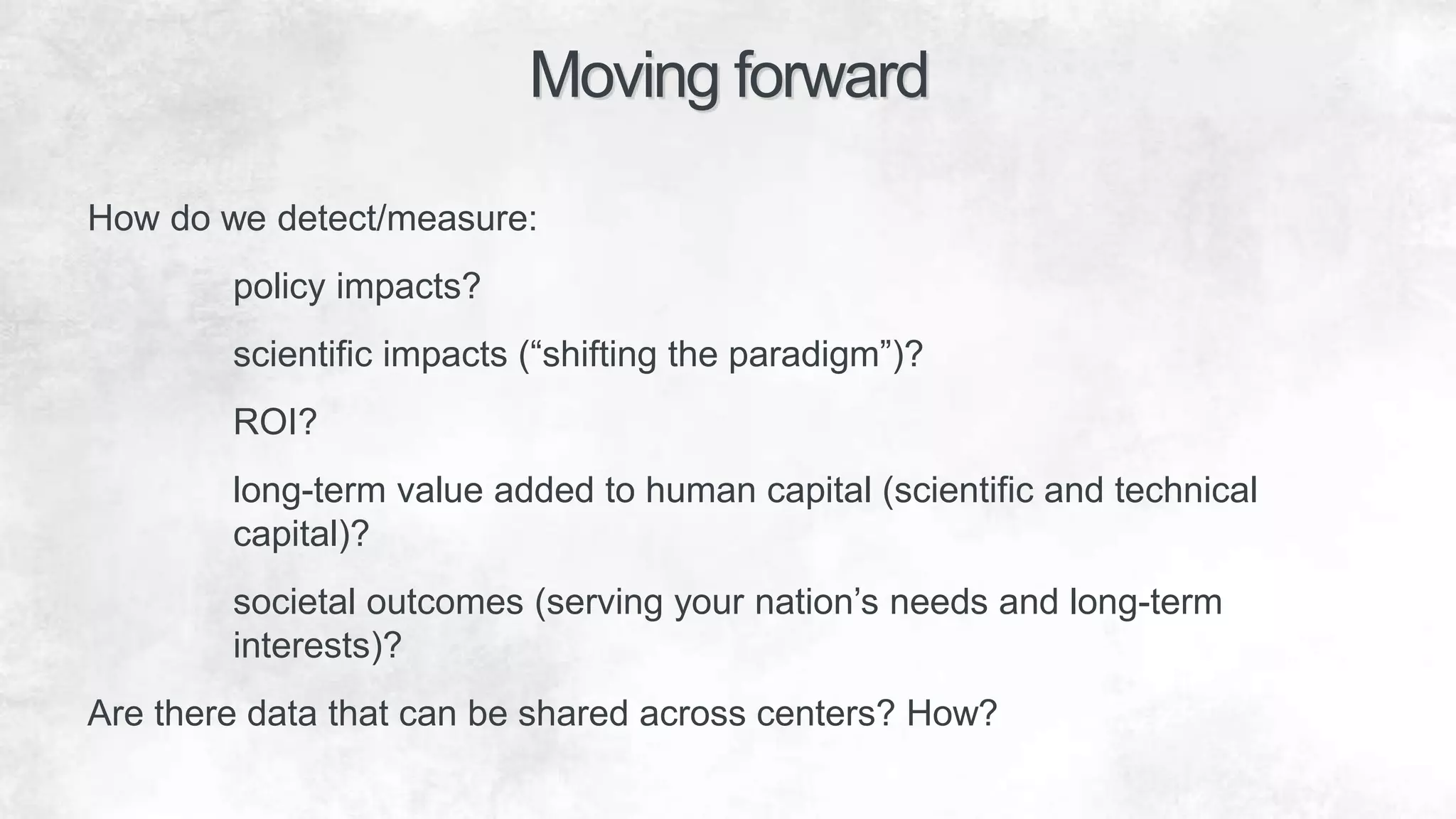 Moving forward

How do we detect/measure:

policy impacts?

scientific impacts (“shifting the paradigm”)?

ROI?

long-term value added to human capital (scientific and technical capital)?

societal outcomes (serving your nation’s needs and long-term interests)?

Are there data that can be shared across centers? How?